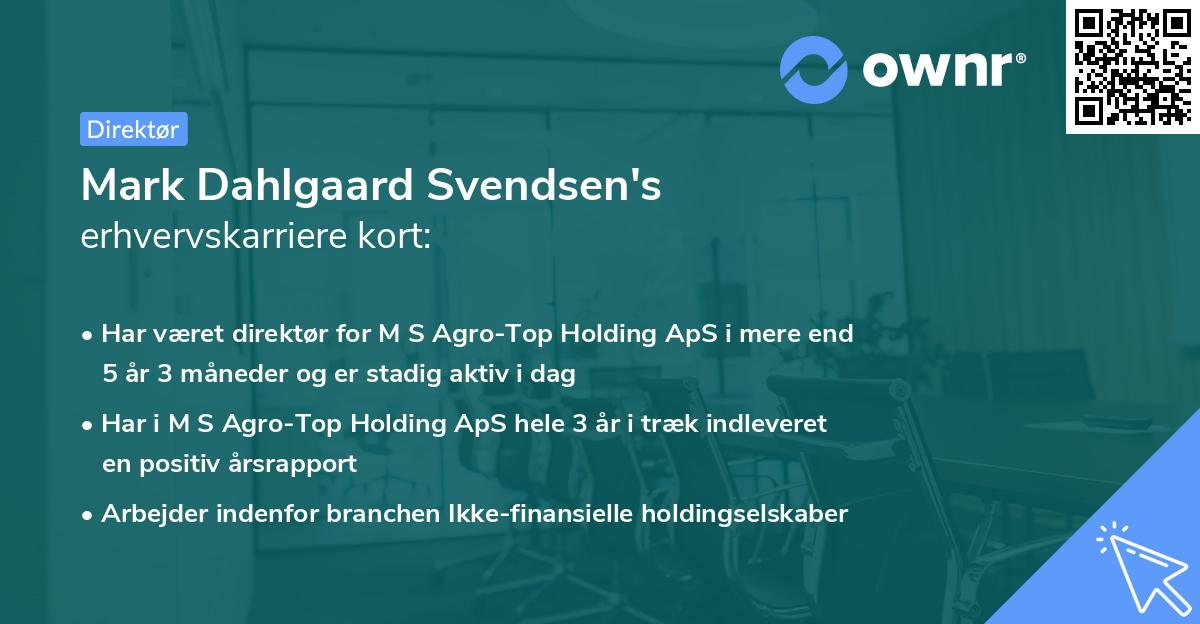 ownr®

Direktør

Mark Dahlgaard Svendsen's
erhvervskarriere kort:

• Har været direktør for M S Agro-Top Holding ApS i mere end 5 år 3 måneder og er stadig aktiv i dag

• Har i M S Agro-Top Holding ApS hele 3 år i træk indleveret en positiv årsrapport

• Arbejder indenfor branchen Ikke-finansielle holdingselskaber